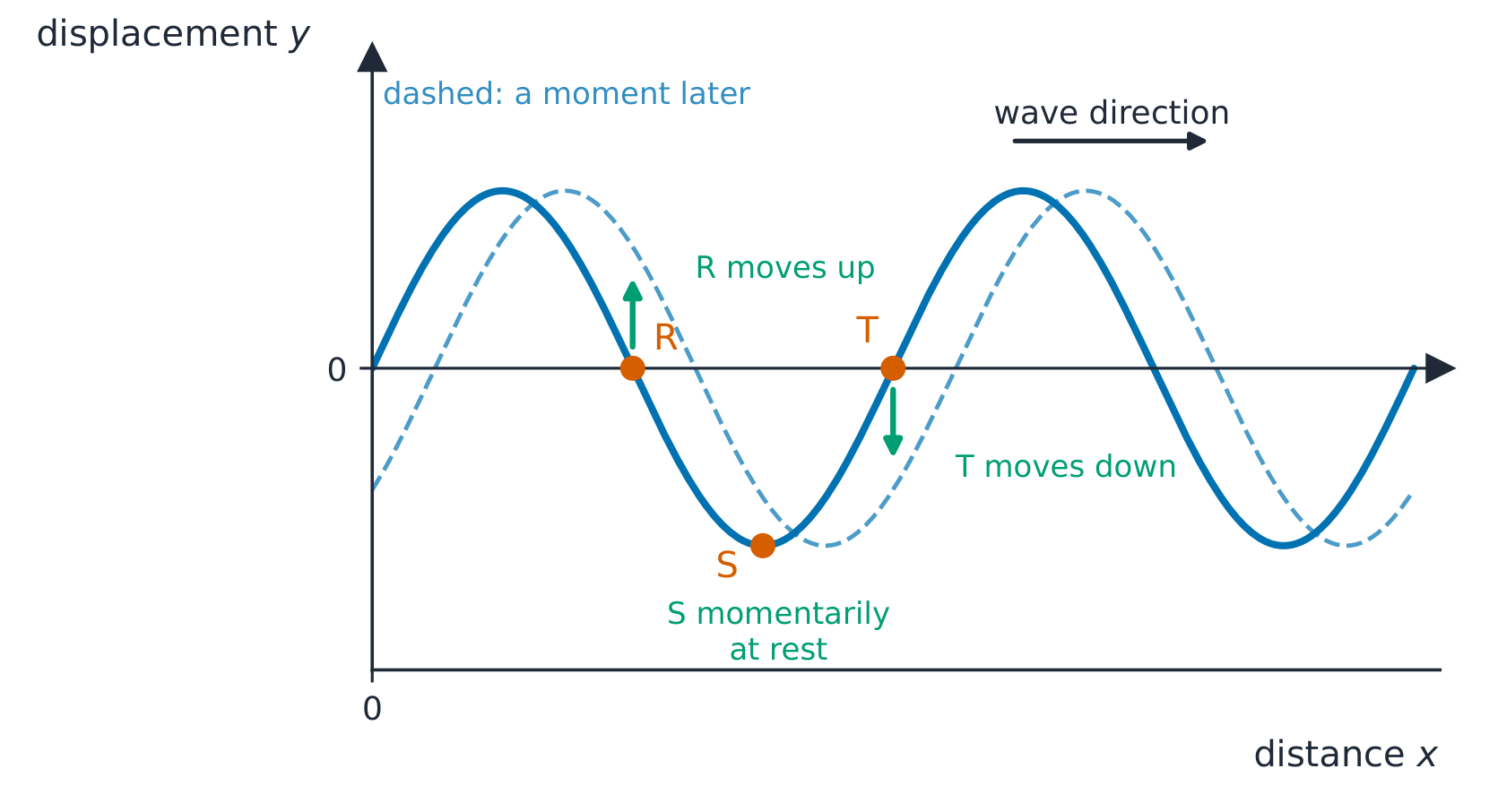 displacement $y$

dashed: a moment later

wave direction

R moves up

R

T

0

T moves down

S

S momentarily at rest

0

distance $x$